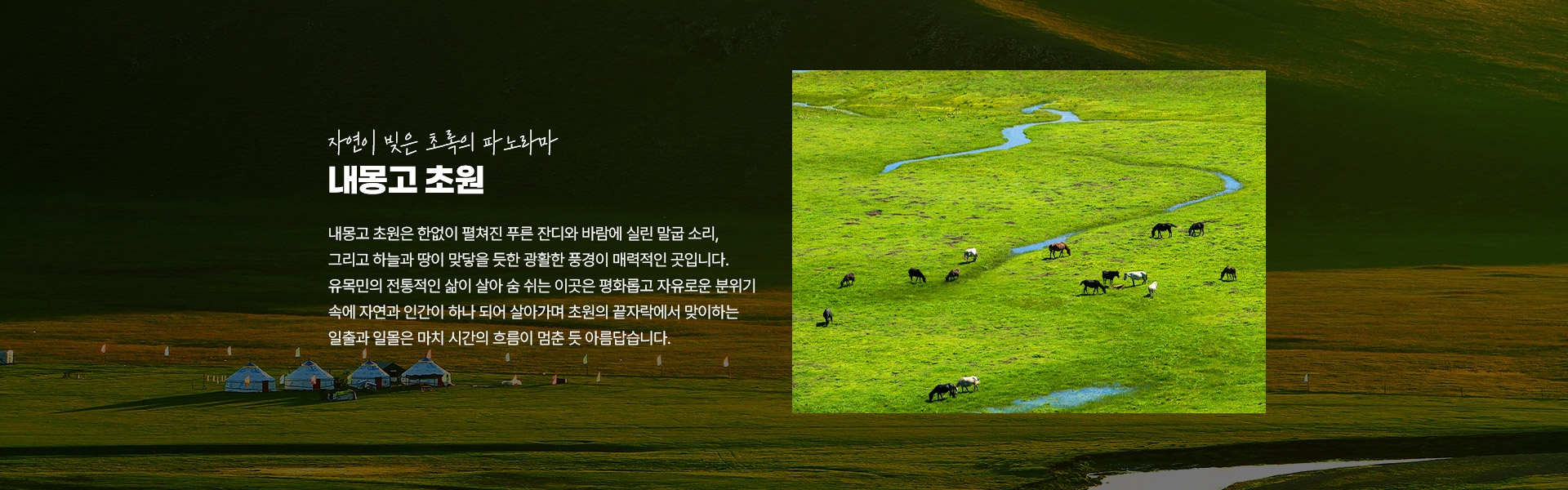 자연이 빚은 초록의 파노라마

내몽고 초원

내몽고 초원은 한없이 펼쳐진 푸른 잔디와 바람에 실린 말굽 소리, 그리고 하늘과 땅이 맞닿을 듯한 광활한 풍경이 매력적인 곳입니다. 유목민의 전통적인 삶이 살아 숨 쉬는 이곳은 평화롭고 자유로운 분위기 속에 자연과 인간이 하나 되어 살아가며 초원의 끝자락에서 맞이하는 일출과 일몰은 마치 시간의 흐름이 멈춘 듯 아름답습니다.